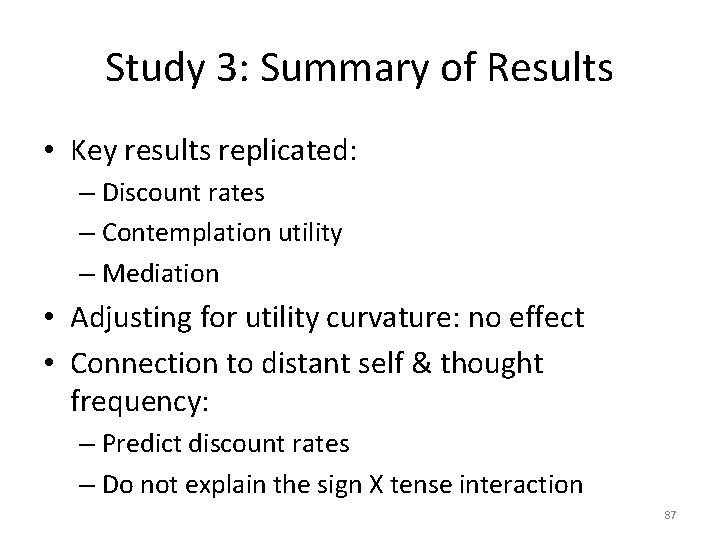 Study 3: Summary of Results

• Key results replicated:
– Discount rates
– Contemplation utility
– Mediation
• Adjusting for utility curvature: no effect
• Connection to distant self & thought frequency:
– Predict discount rates
– Do not explain the sign X tense interaction

87